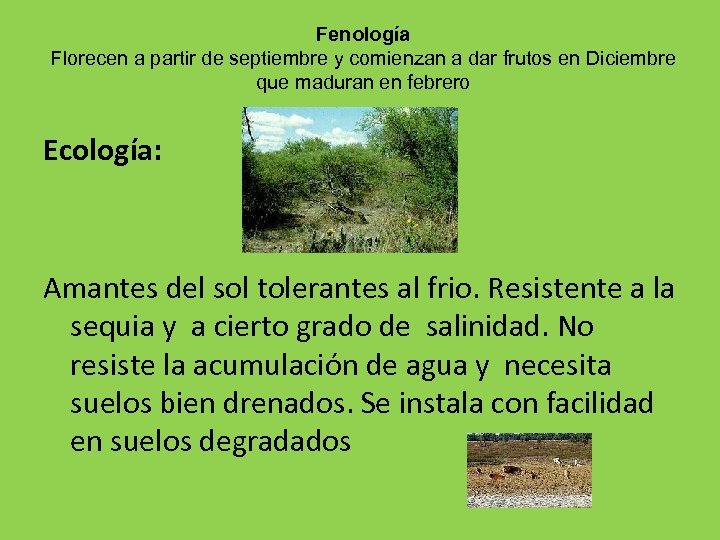 Fenología
Florecen a partir de septiembre y comienzan a dar frutos en Diciembre que maduran en febrero

Ecología:

Amantes del sol tolerantes al frio. Resistente a la sequia y a cierto grado de salinidad. No resiste la acumulación de agua y necesita suelos bien drenados. Se instala con facilidad en suelos degradados